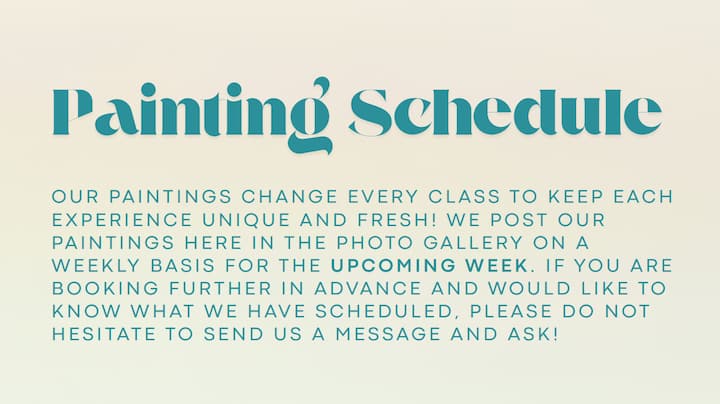 Painting Schedule

OUR PAINTINGS CHANGE EVERY CLASS TO KEEP EACH EXPERIENCE UNIQUE AND FRESH! WE POST OUR PAINTINGS HERE IN THE PHOTO GALLERY ON A WEEKLY BASIS FOR THE UPCOMING WEEK. IF YOU ARE BOOKING FURTHER IN ADVANCE AND WOULD LIKE TO KNOW WHAT WE HAVE SCHEDULED, PLEASE DO NOT HESITATE TO SEND US A MESSAGE AND ASK!